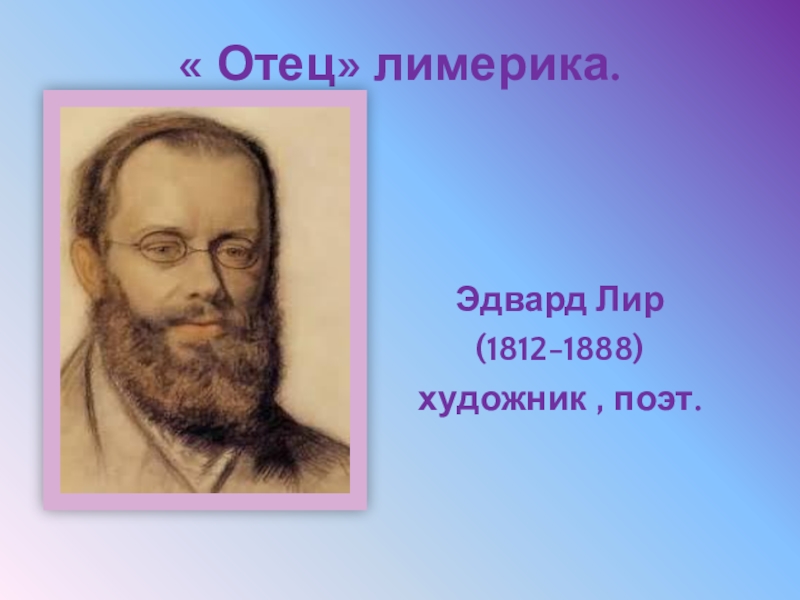 « Отец» лимерика.

Эдвард Лир
(1812-1888)
художник , поэт.